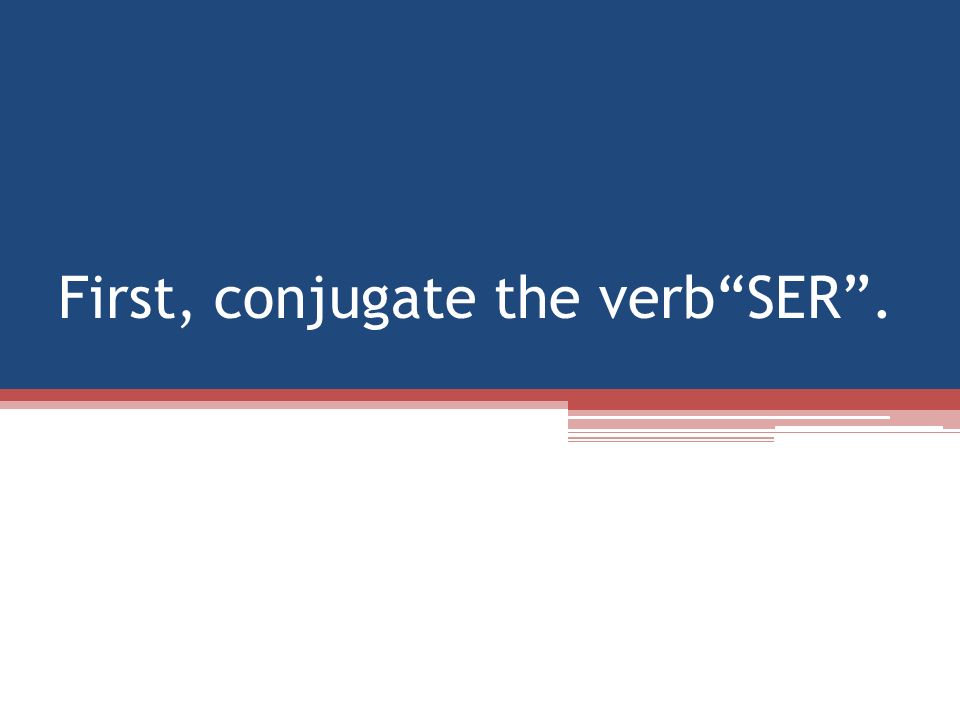 First, conjugate the verb“SER”.